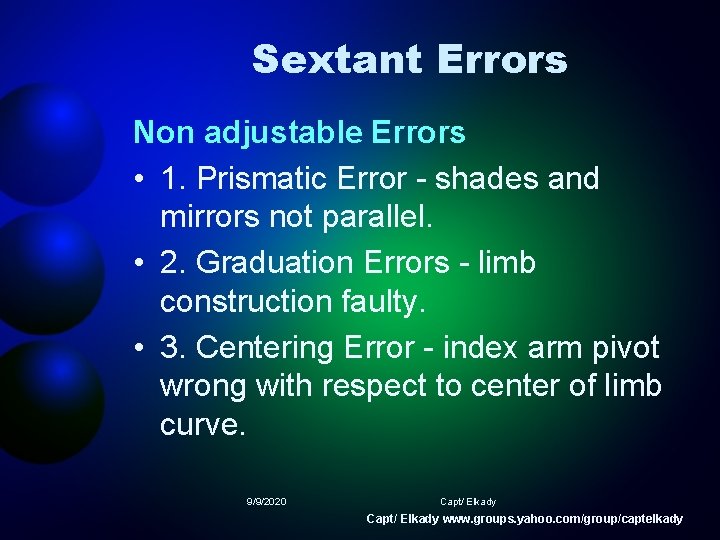 Sextant Errors

Non adjustable Errors

• 1. Prismatic Error - shades and mirrors not parallel.

• 2. Graduation Errors - limb construction faulty.

• 3. Centering Error - index arm pivot wrong with respect to center of limb curve.

9/9/2020

Capt/ Elkady

Capt/ Elkady www.groups.yahoo.com/group/captelkady